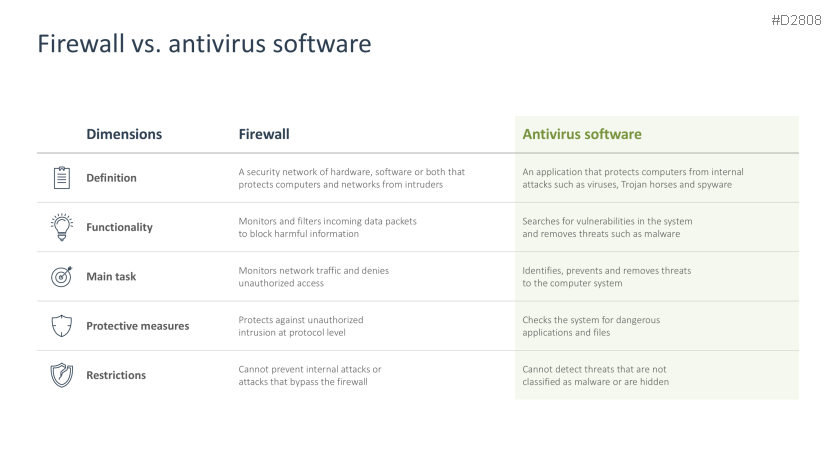 #D2808

Firewall vs. antivirus software

| Dimensions | Firewall | Antivirus software |
|---|---|---|
| Definition | A security network of hardware, software or both that protects computers and networks from intruders | An application that protects computers from internal attacks such as viruses, Trojan horses and spyware |
| Functionality | Monitors and filters incoming data packets to block harmful information | Searches for vulnerabilities in the system and removes threats such as malware |
| Main task | Monitors network traffic and denies unauthorized access | Identifies, prevents and removes threats to the computer system |
| Protective measures | Protects against unauthorized intrusion at protocol level | Checks the system for dangerous applications and files |
| Restrictions | Cannot prevent internal attacks or attacks that bypass the firewall | Cannot detect threats that are not classified as malware or are hidden |